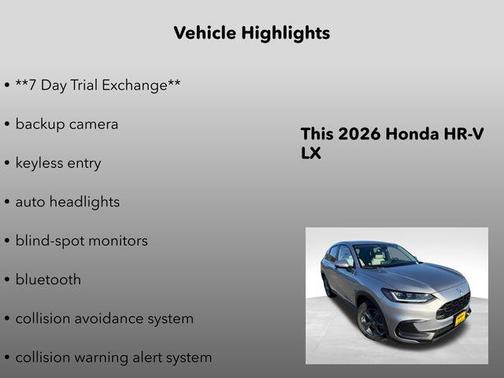 Vehicle Highlights

• **7 Day Trial Exchange**

• backup camera

• keyless entry

• auto headlights

• blind-spot monitors

• bluetooth

• collision avoidance system

• collision warning alert system

This 2026 Honda HR-V LX